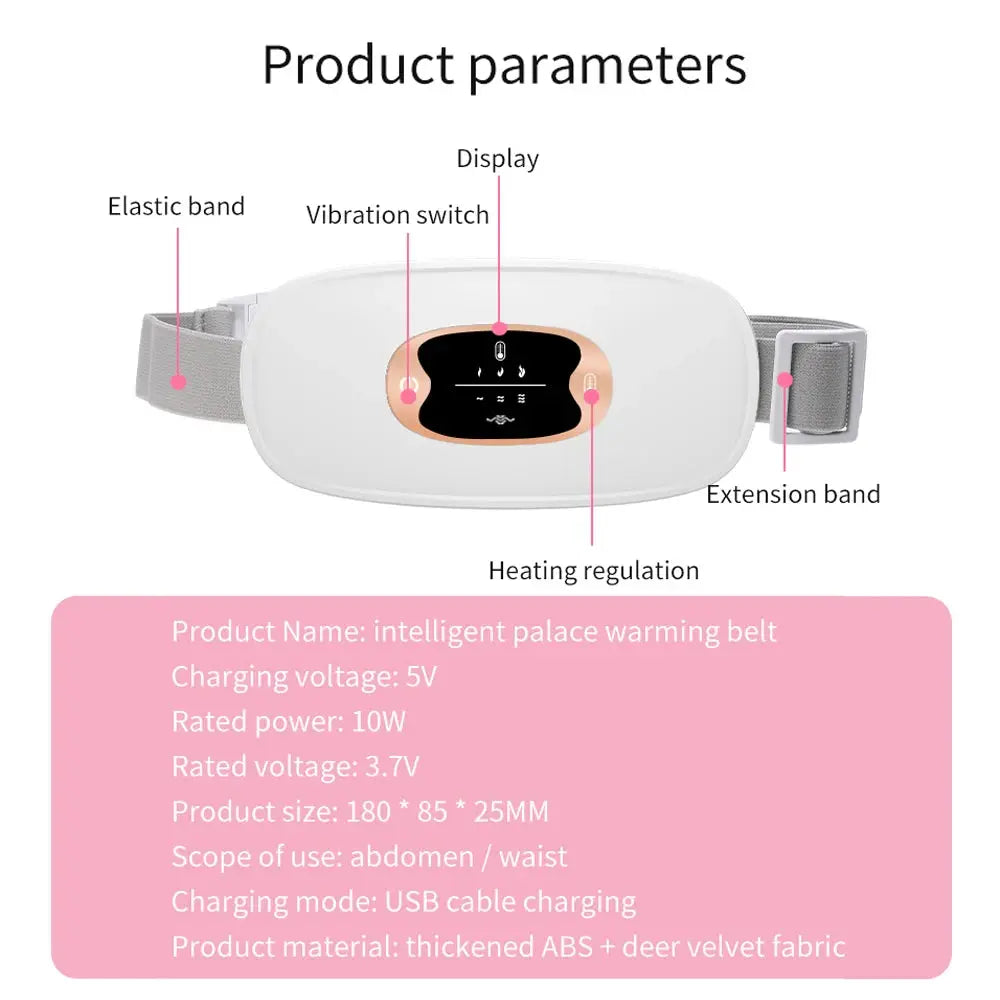 Product parameters

Display

Elastic band

Vibration switch

Extension band

Heating regulation

Product Name: intelligent palace warming belt
Charging voltage: 5V
Rated power: 10W
Rated voltage: 3.7V
Product size: 180 * 85 * 25MM
Scope of use: abdomen / waist
Charging mode: USB cable charging
Product material: thickened ABS + deer velvet fabric